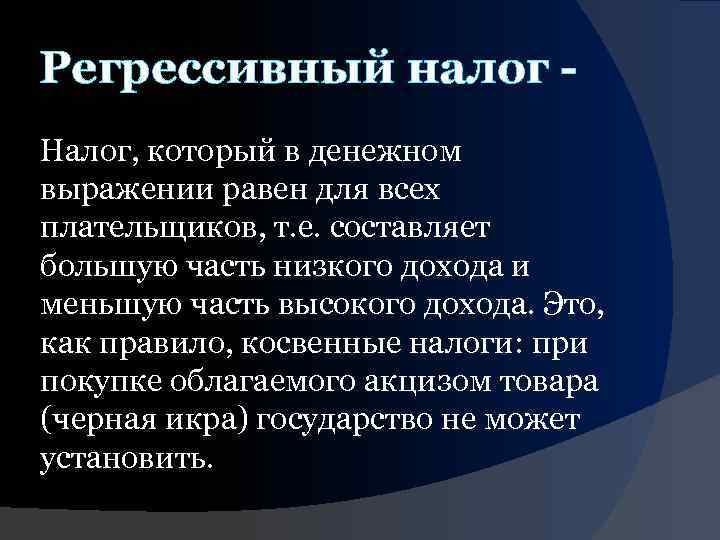 Регрессивный налог -

Налог, который в денежном выражении равен для всех плательщиков, т.е. составляет большую часть низкого дохода и меньшую часть высокого дохода. Это, как правило, косвенные налоги: при покупке облагаемого акцизом товара (черная икра) государство не может установить.